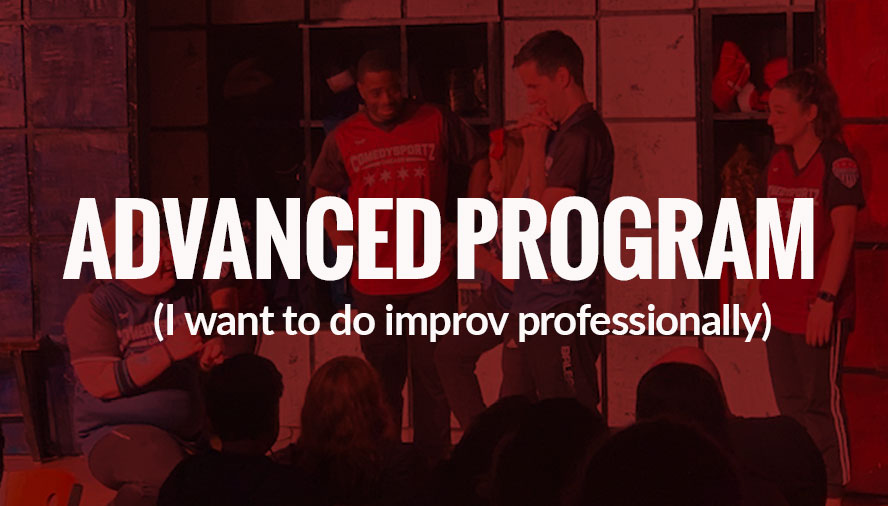 COMEDYSPORTZ

ADVANCED PROGRAM

(I want to do improv professionally)